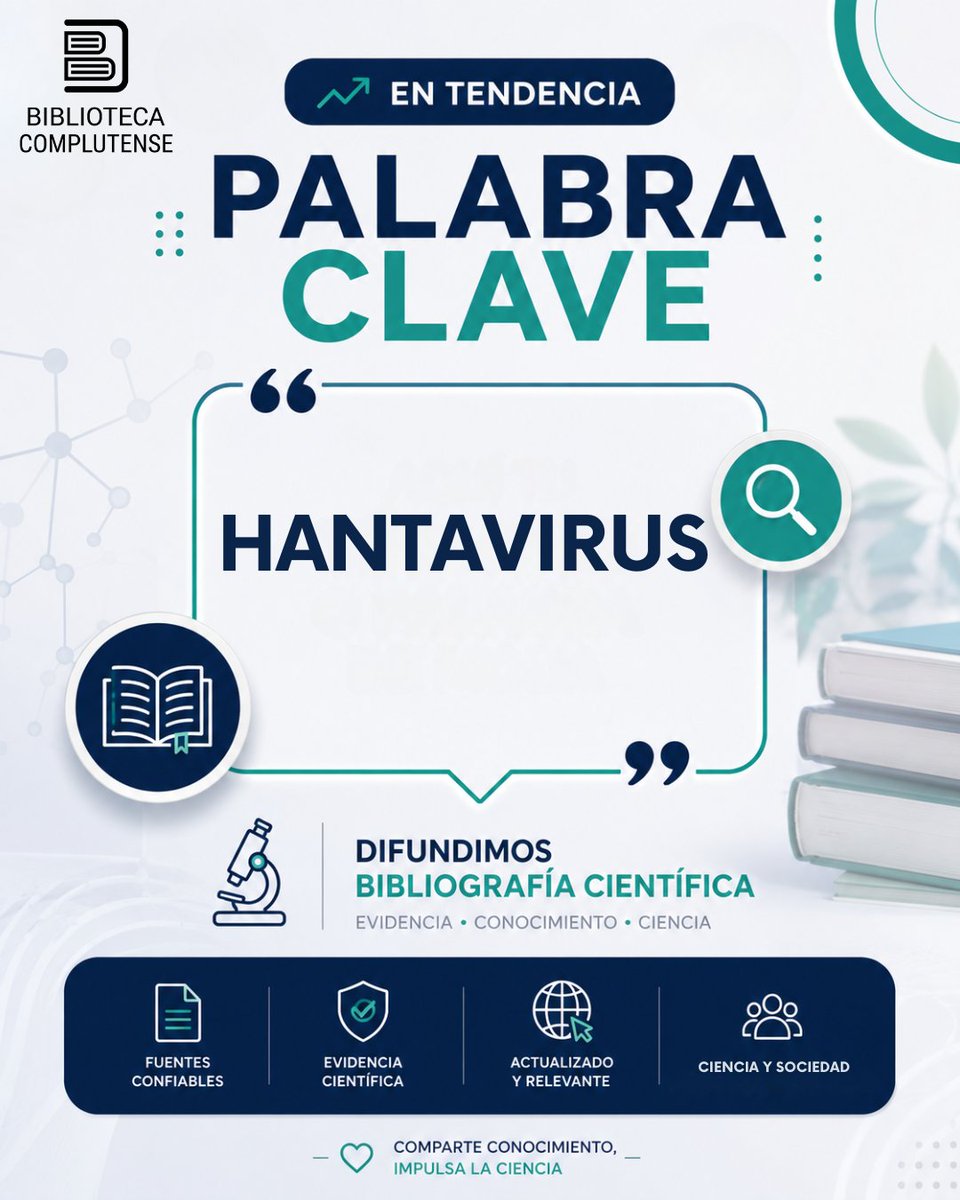 BIBLIOTECA COMPLUTENSE

EN TENDENCIA

PALABRA CLAVE

“

HANTAVIRUS

”

DIFUNDIMOS
BIBLIOGRAFÍA CIENTÍFICA
EVIDENCIA • CONOCIMIENTO • CIENCIA

FUENTES CONFIABLES

EVIDENCIA CIENTÍFICA

ACTUALIZADO Y RELEVANTE

CIENCIA Y SOCIEDAD

COMPARTE CONOCIMIENTO,
IMPULSA LA CIENCIA